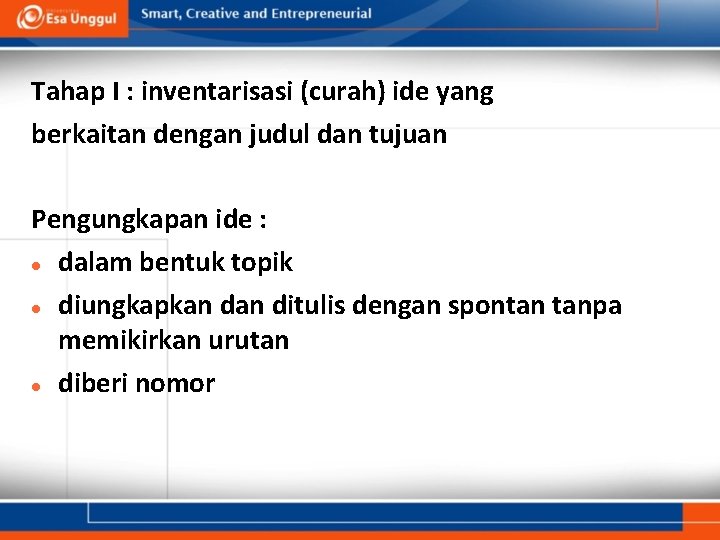 Esa Unggul

Smart, Creative and Entrepreneurial

Tahap I : inventarisasi (curah) ide yang berkaitan dengan judul dan tujuan

Pengungkapan ide :

- dalam bentuk topik
- diungkapkan dan ditulis dengan spontan tanpa memikirkan urutan
- diberi nomor